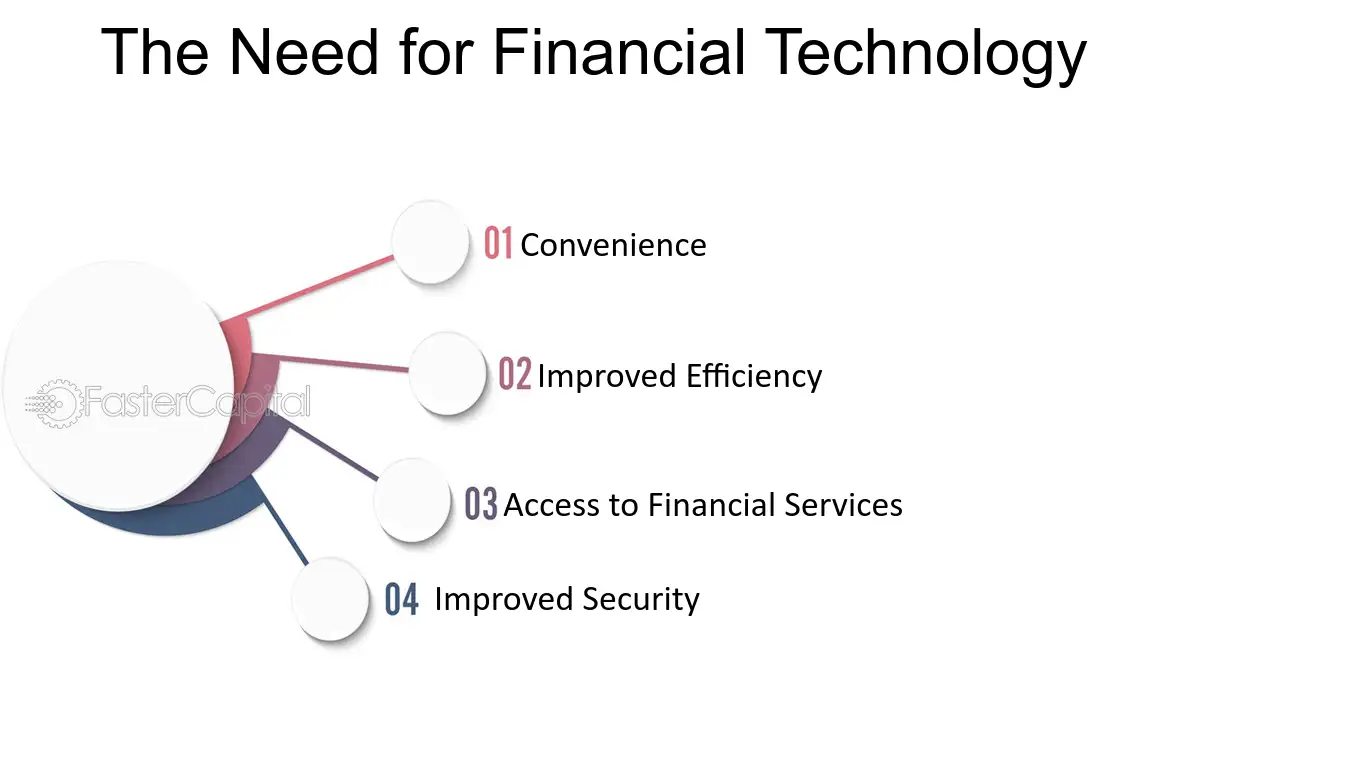 The Need for Financial Technology

01 Convenience

02 Improved Efficiency

03 Access to Financial Services

04 Improved Security

FasterCapital